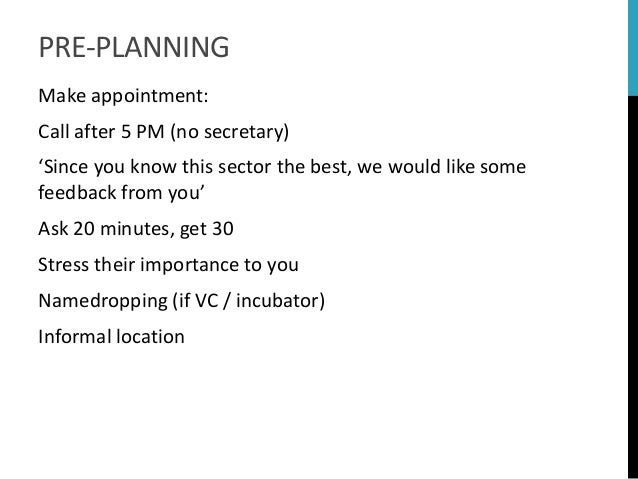 PRE-PLANNING

Make appointment:

Call after 5 PM (no secretary)

‘Since you know this sector the best, we would like some feedback from you’

Ask 20 minutes, get 30

Stress their importance to you

Namedropping (if VC / incubator)

Informal location